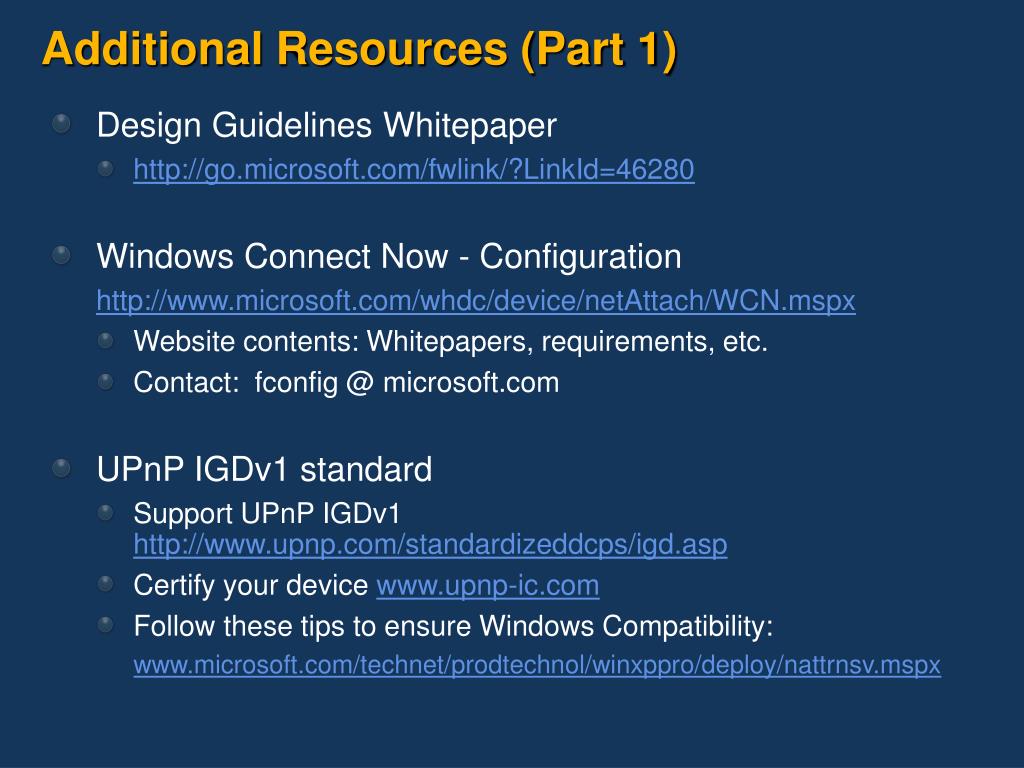 Additional Resources (Part 1)

Design Guidelines Whitepaper

http://go.microsoft.com/fwlink/?LinkId=46280

Windows Connect Now - Configuration

http://www.microsoft.com/whdc/device/netAttach/WCN.mspx

Website contents: Whitepapers, requirements, etc.

Contact: fconfig @ microsoft.com

UPnP IGDv1 standard

Support UPnP IGDv1 http://www.upnp.com/standardizeddcps/igd.asp

Certify your device www.upnp-ic.com

Follow these tips to ensure Windows Compatibility:

www.microsoft.com/technet/prodtechnol/winxppro/deploy/nattrnsv.mspx